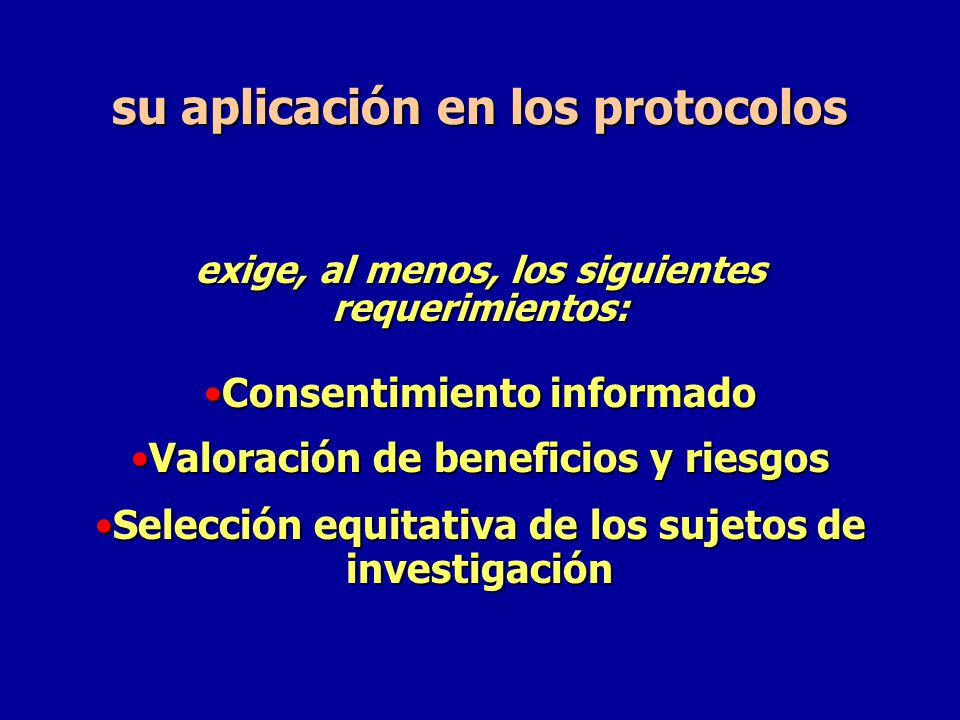 su aplicación en los protocolos

exige, al menos, los siguientes requerimientos:

•Consentimiento informado

•Valoración de beneficios y riesgos

•Selección equitativa de los sujetos de investigación